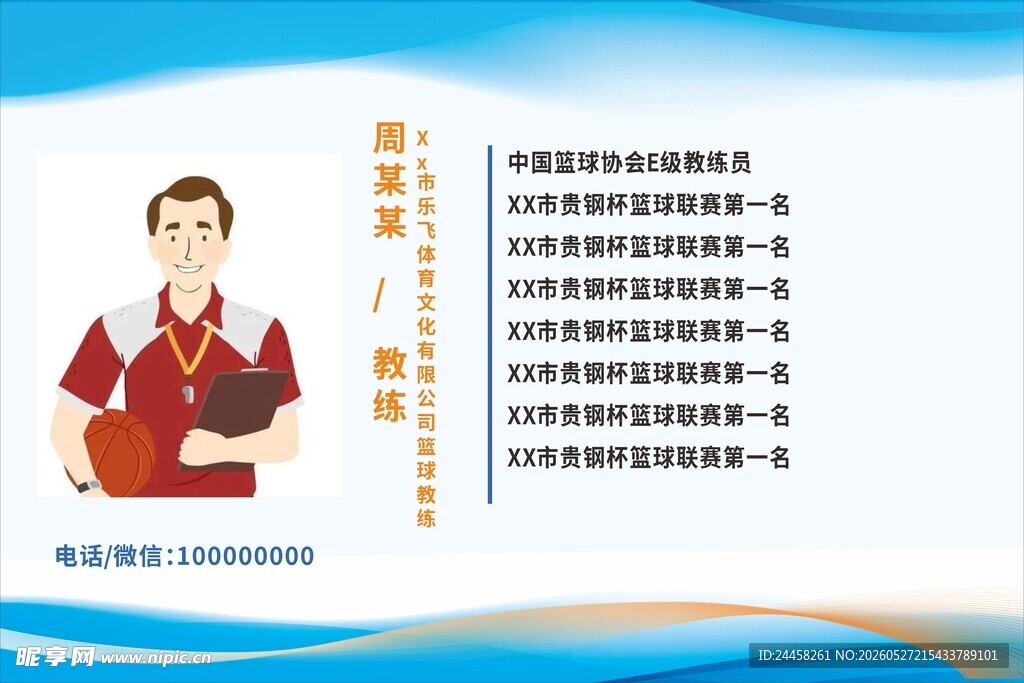 周某某 / 教练

Xx市乐飞体育文化有限公司篮球教练

中国篮球协会E级教练员
XX市贵钢杯篮球联赛第一名
XX市贵钢杯篮球联赛第一名
XX市贵钢杯篮球联赛第一名
XX市贵钢杯篮球联赛第一名
XX市贵钢杯篮球联赛第一名
XX市贵钢杯篮球联赛第一名
XX市贵钢杯篮球联赛第一名

电话/微信:100000000

昵享网 www.nipic.cn

ID:24458261 NO:20260527215433789101